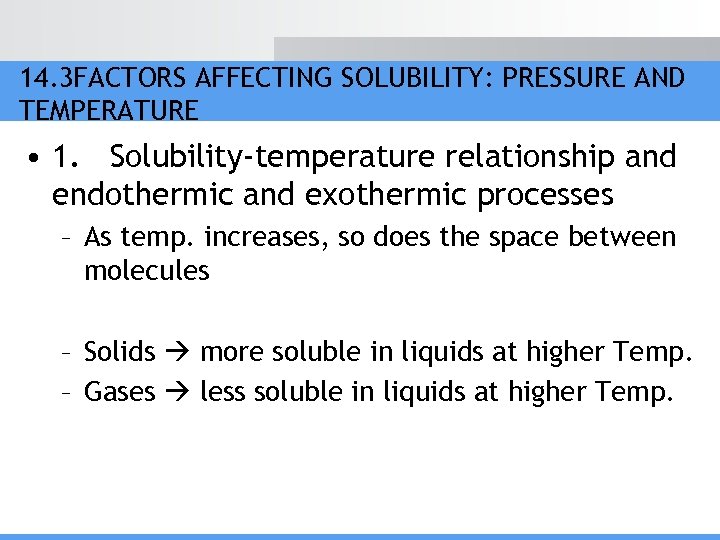 14.3FACTORS AFFECTING SOLUBILITY: PRESSURE AND TEMPERATURE

• 1. Solubility-temperature relationship and endothermic and exothermic processes

– As temp. increases, so does the space between molecules

– Solids → more soluble in liquids at higher Temp.

– Gases → less soluble in liquids at higher Temp.